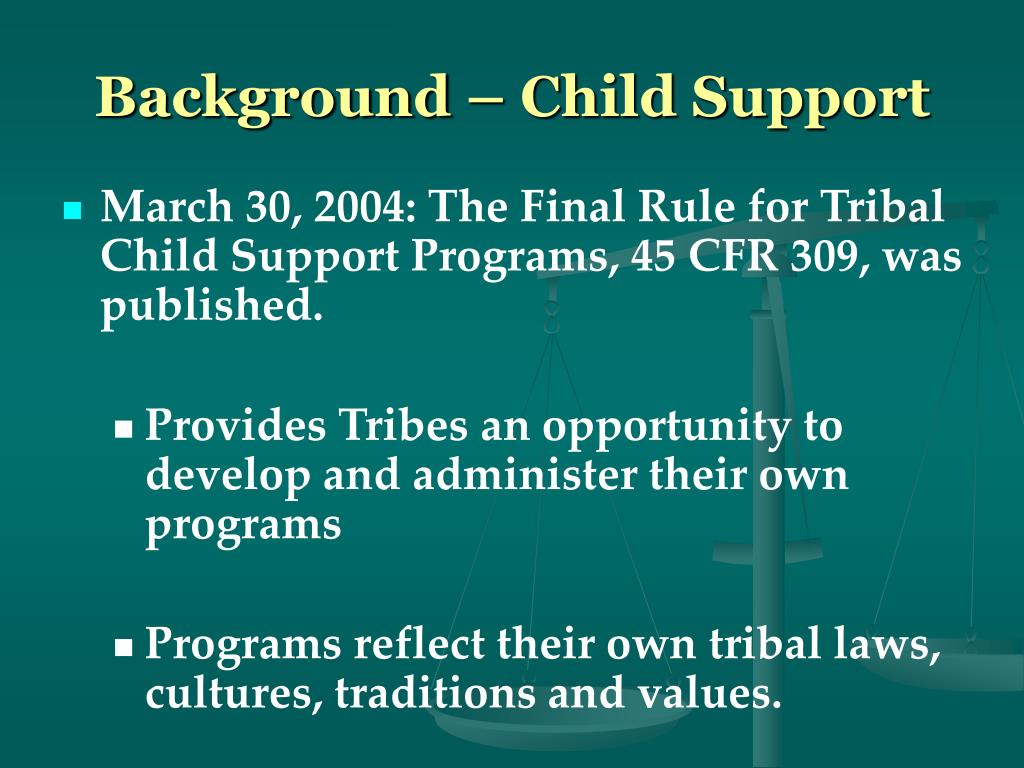 Background – Child Support

March 30, 2004: The Final Rule for Tribal Child Support Programs, 45 CFR 309, was published.

Provides Tribes an opportunity to develop and administer their own programs

Programs reflect their own tribal laws, cultures, traditions and values.